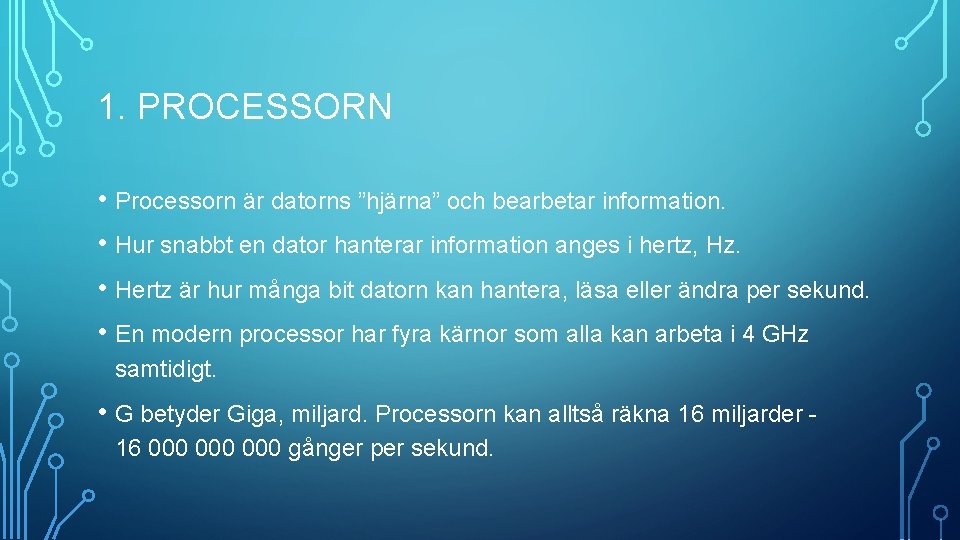 1. PROCESSORN

• Processorn är datorns ”hjärna” och bearbetar information.

• Hur snabbt en dator hanterar information anges i hertz, Hz.

• Hertz är hur många bit datorn kan hantera, läsa eller ändra per sekund.

• En modern processor har fyra kärnor som alla kan arbeta i 4 GHz samtidigt.

• G betyder Giga, miljard. Processorn kan alltså räkna 16 miljarder - 16 000 000 000 gånger per sekund.